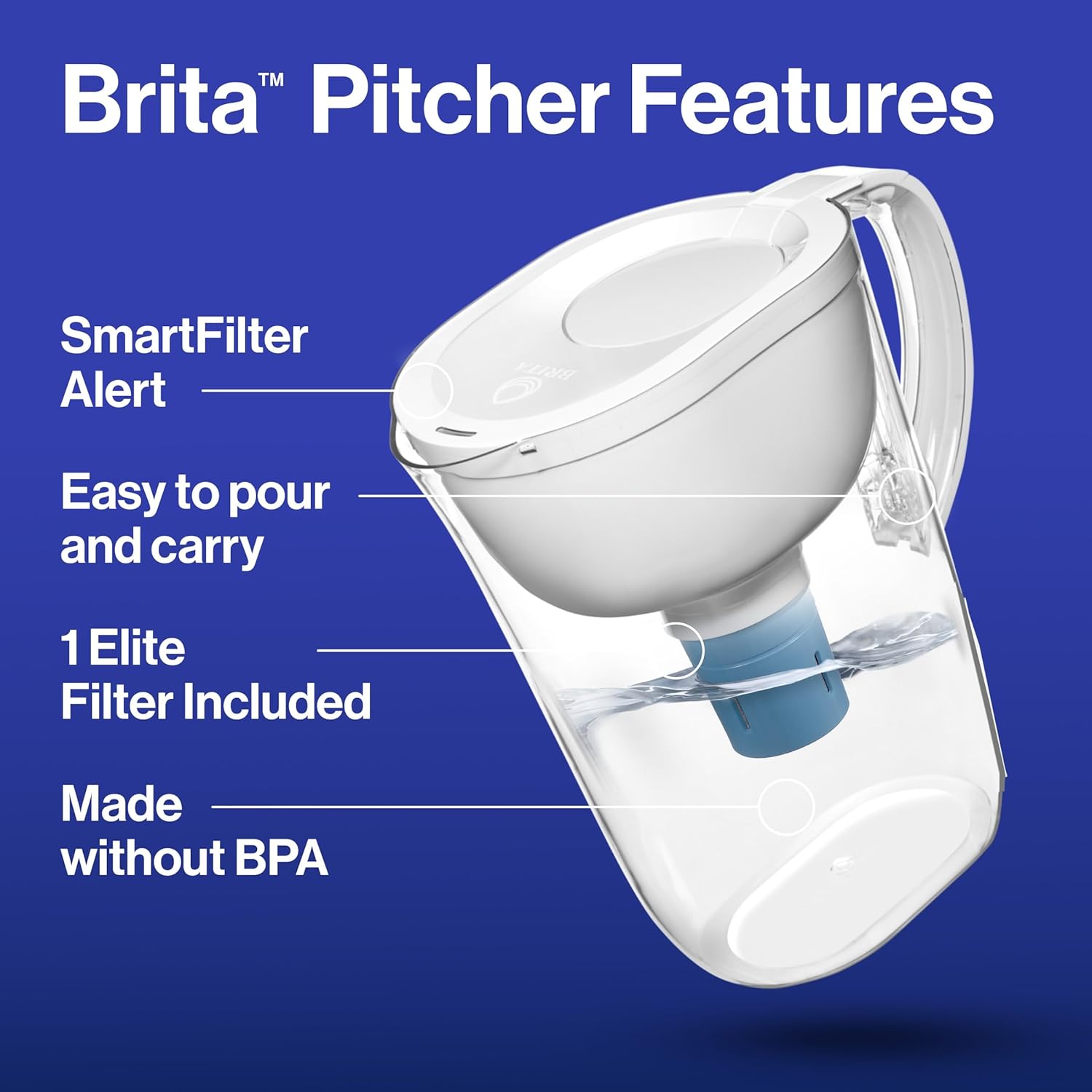 Brita™ Pitcher Features

SmartFilter Alert

Easy to pour and carry

1 Elite Filter Included

Made without BPA

BRITA